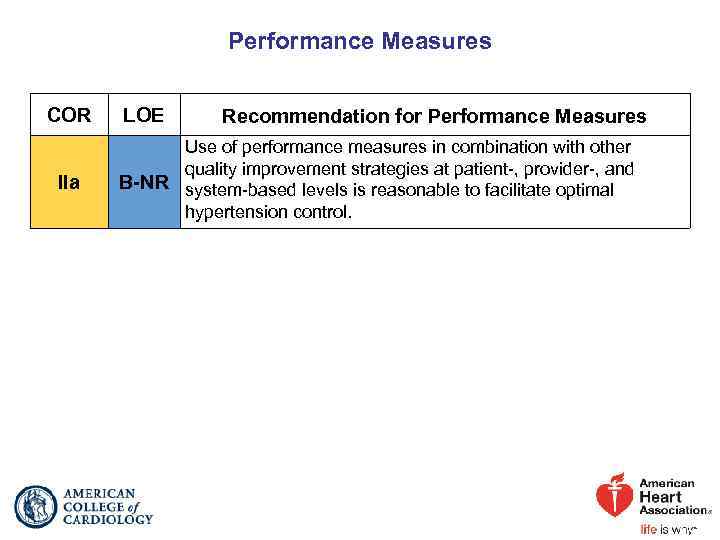 Performance Measures

| COR | LOE | Recommendation for Performance Measures |
|---|---|---|
| IIa | B-NR | Use of performance measures in combination with other quality improvement strategies at patient-, provider-, and system-based levels is reasonable to facilitate optimal hypertension control. |

AMERICAN COLLEGE of CARDIOLOGY

American Heart Association

life is why